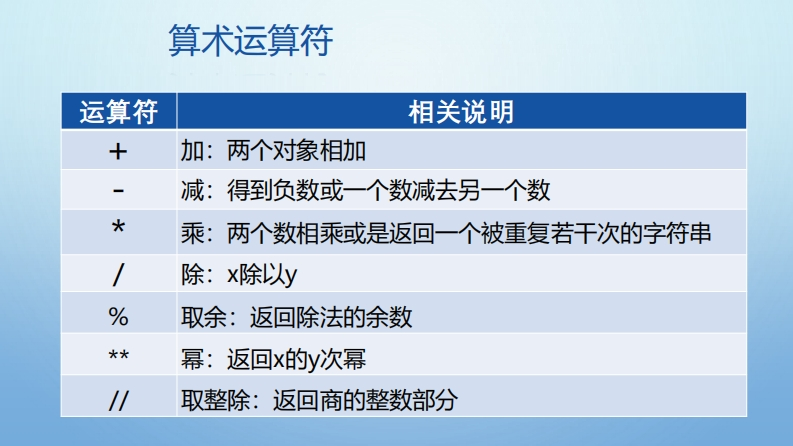 算术运算符

| 运算符 | 相关说明 |
|---|---|
| + | 加：两个对象相加 |
| - | 减：得到负数或一个数减去另一个数 |
| * | 乘：两个数相乘或是返回一个被重复若干次的字符串 |
| / | 除：x除以y |
| % | 取余：返回除法的余数 |
| ** | 幂：返回x的y次幂 |
| // | 取整除：返回商的整数部分 |